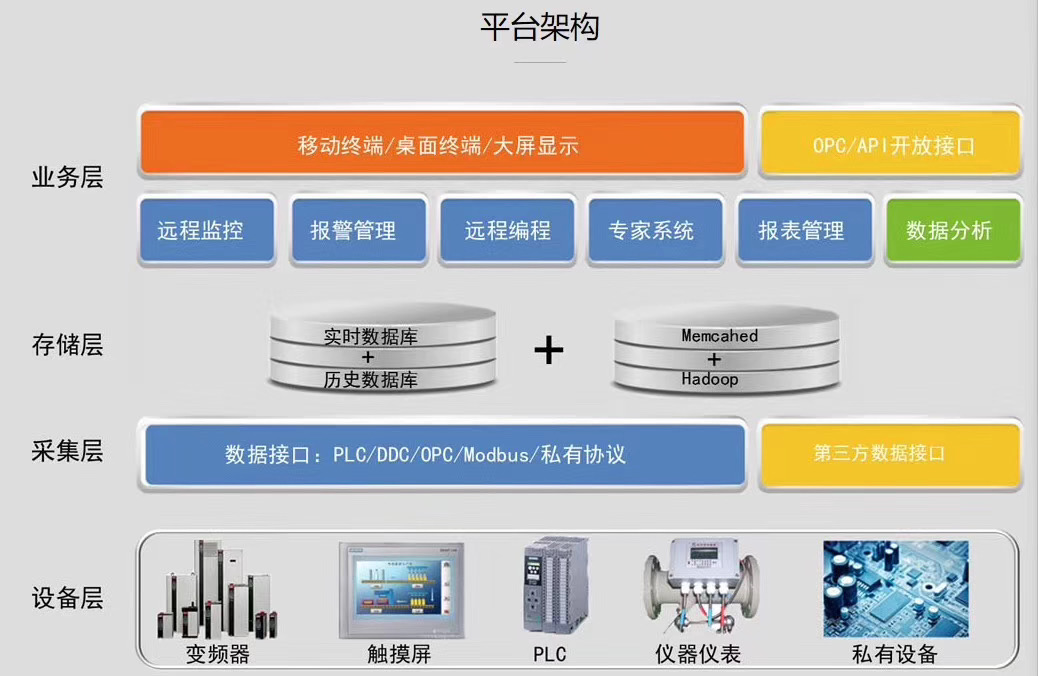 平台架构

业务层

移动终端/桌面终端/大屏显示

OPC/API开放接口

远程监控

报警管理

远程编程

专家系统

报表管理

数据分析

存储层

实时数据库
+
历史数据库

+

Memcahed
+
Hadoop

采集层

数据接口：PLC/DDC/OPC/Modbus/私有协议

第三方数据接口

设备层

变频器

触摸屏

PLC

仪器仪表

私有设备